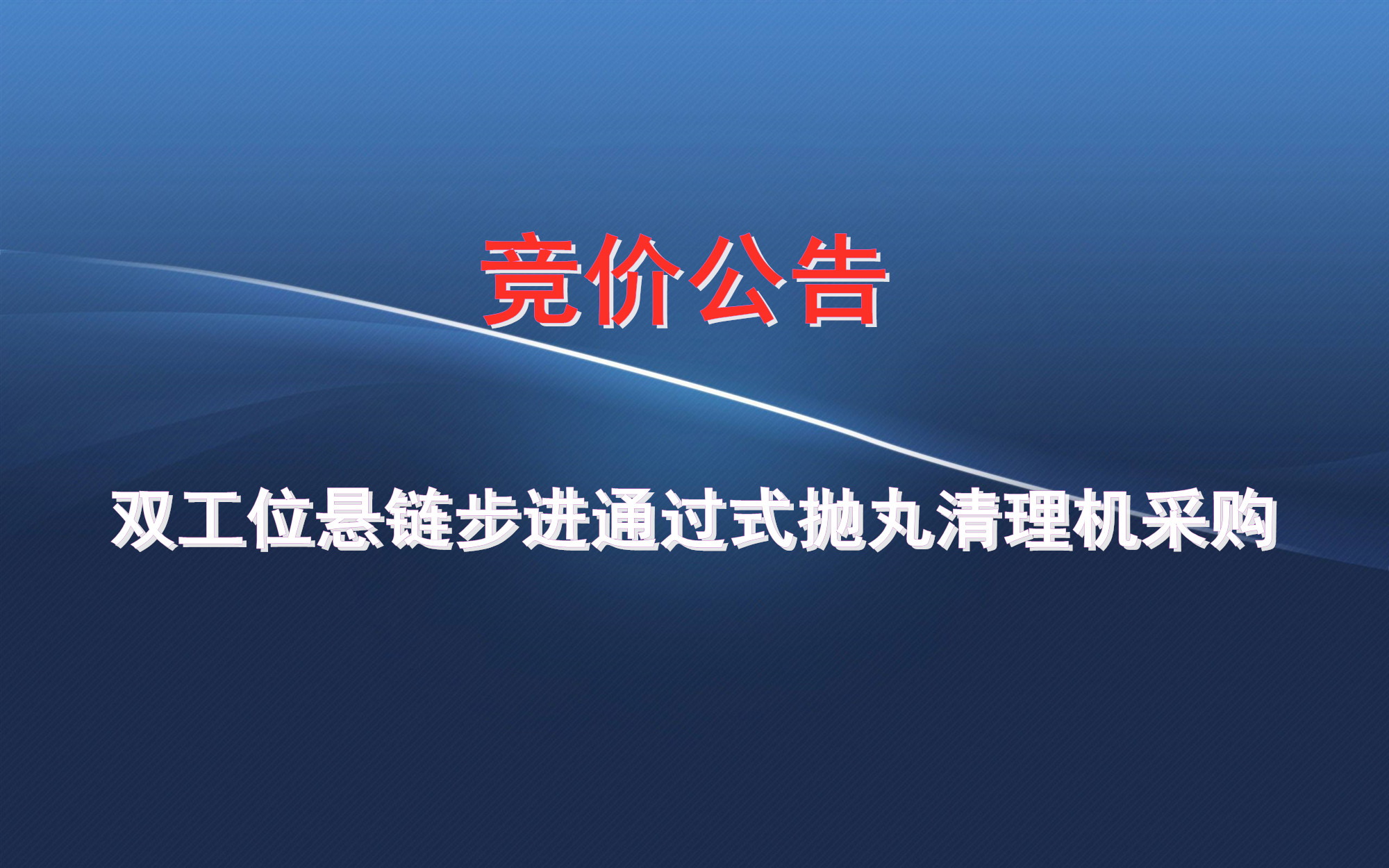 竞价公告

双工位悬链步进通过式抛丸清理机采购